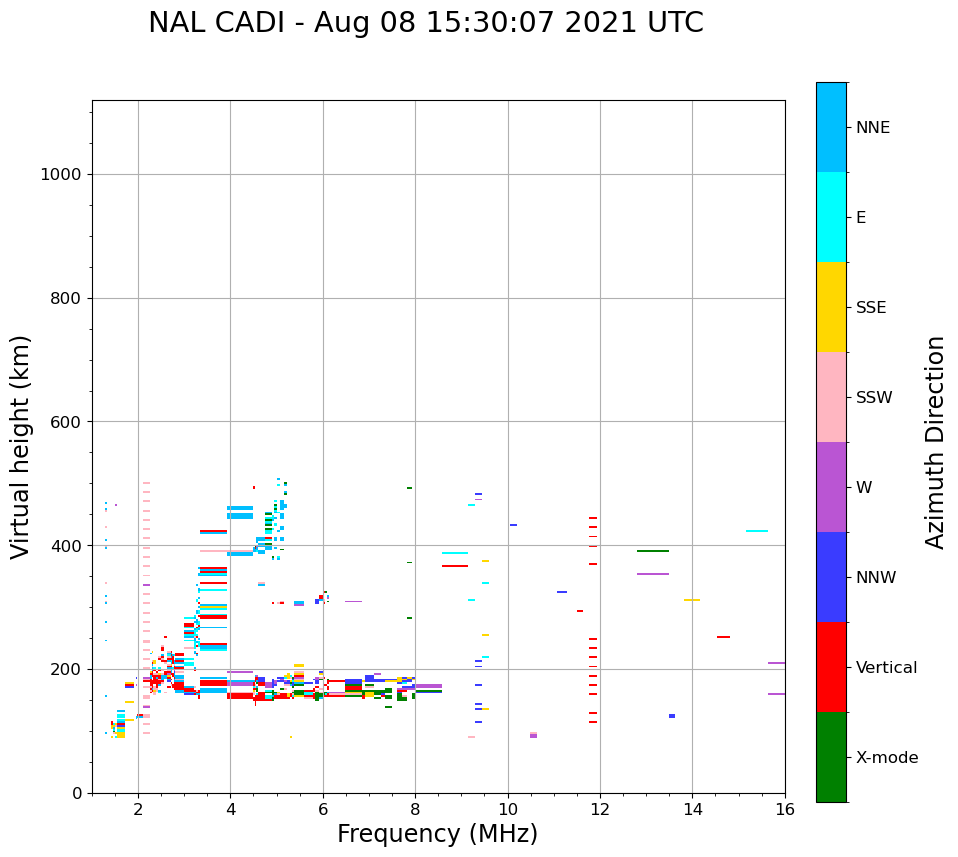 NAL CADI - Aug 08 15:30:07 2021 UTC

Virtual height (km)

1000
800
600
400
200
0

2
4
6
8
10
12
14
16

Frequency (MHz)

NNE
E
SSE
SSW
W
NNW
Vertical
X-mode

Azimuth Direction